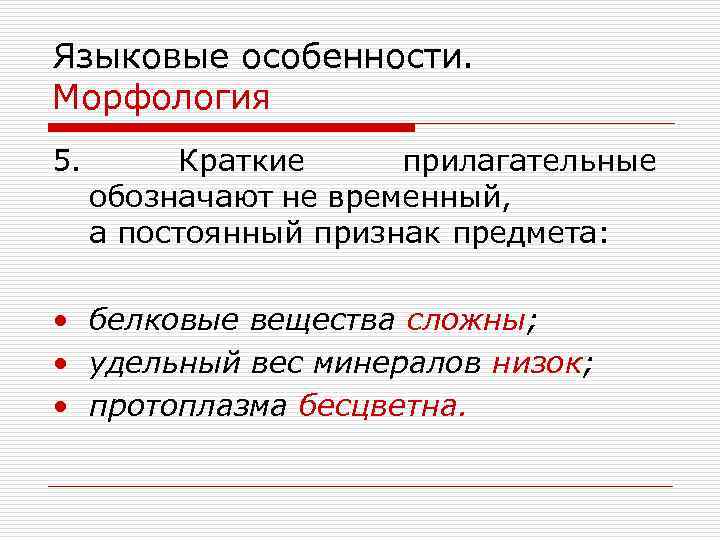 Языковые особенности.
Морфология

5. Краткие прилагательные обозначают не временный, а постоянный признак предмета:

• белковые вещества сложны;
• удельный вес минералов низок;
• протоплазма бесцветна.